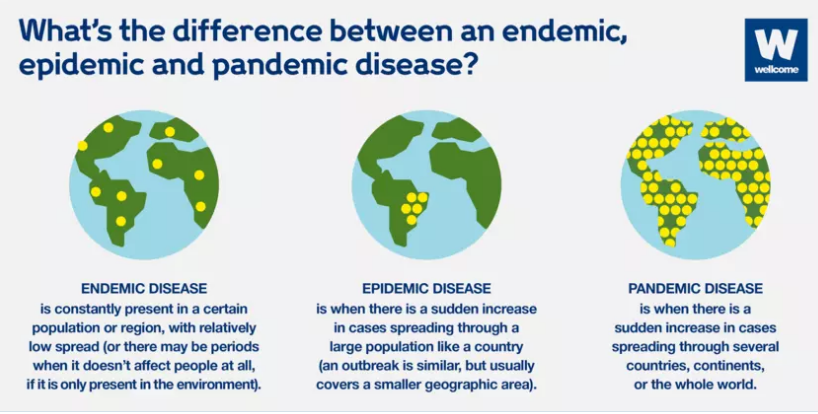 What's the difference between an endemic, epidemic and pandemic disease?

W
wellcome

ENDEMIC DISEASE
is constantly present in a certain population or region, with relatively low spread (or there may be periods when it doesn't affect people at all, if it is only present in the environment).

EPIDEMIC DISEASE
is when there is a sudden increase in cases spreading through a large population like a country (an outbreak is similar, but usually covers a smaller geographic area).

PANDEMIC DISEASE
is when there is a sudden increase in cases spreading through several countries, continents, or the whole world.